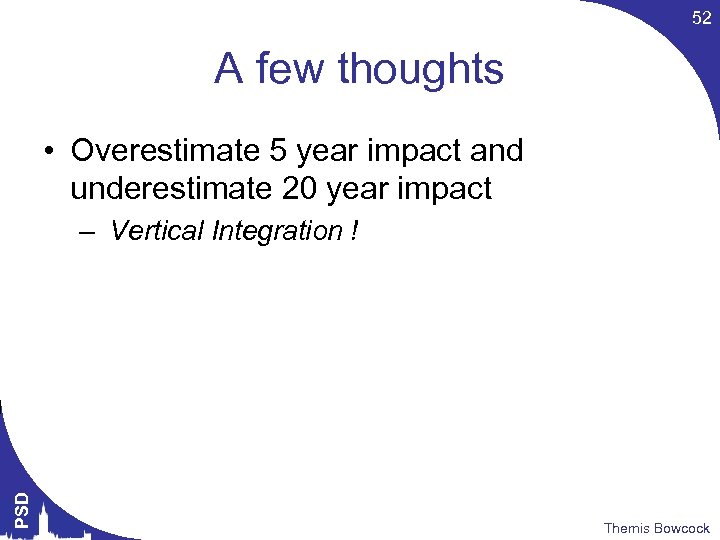 52

A few thoughts

• Overestimate 5 year impact and underestimate 20 year impact

– Vertical Integration !

PSD

Themis Bowcock